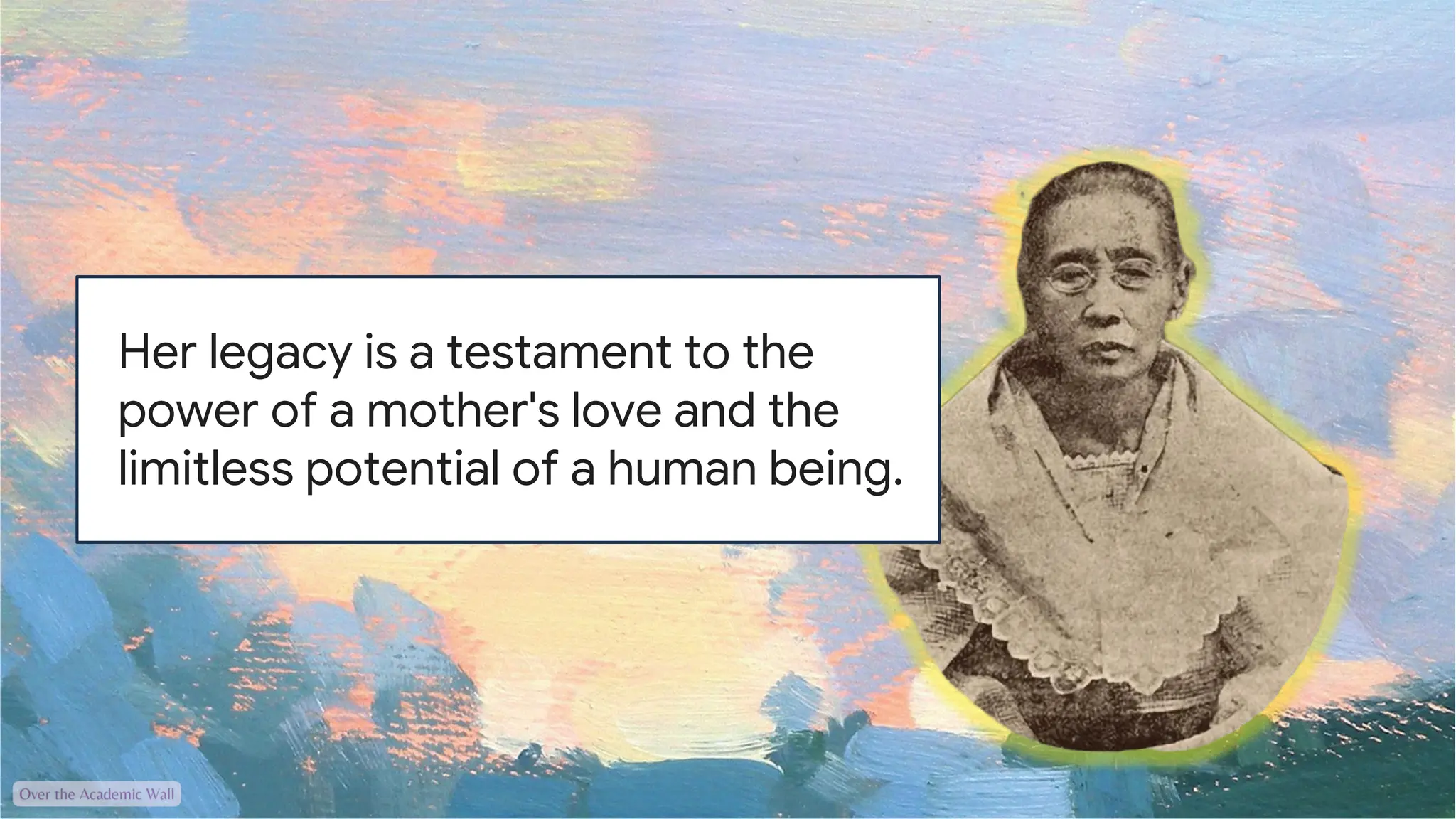 Her legacy is a testament to the power of a mother's love and the limitless potential of a human being.

Over the Academic Wall